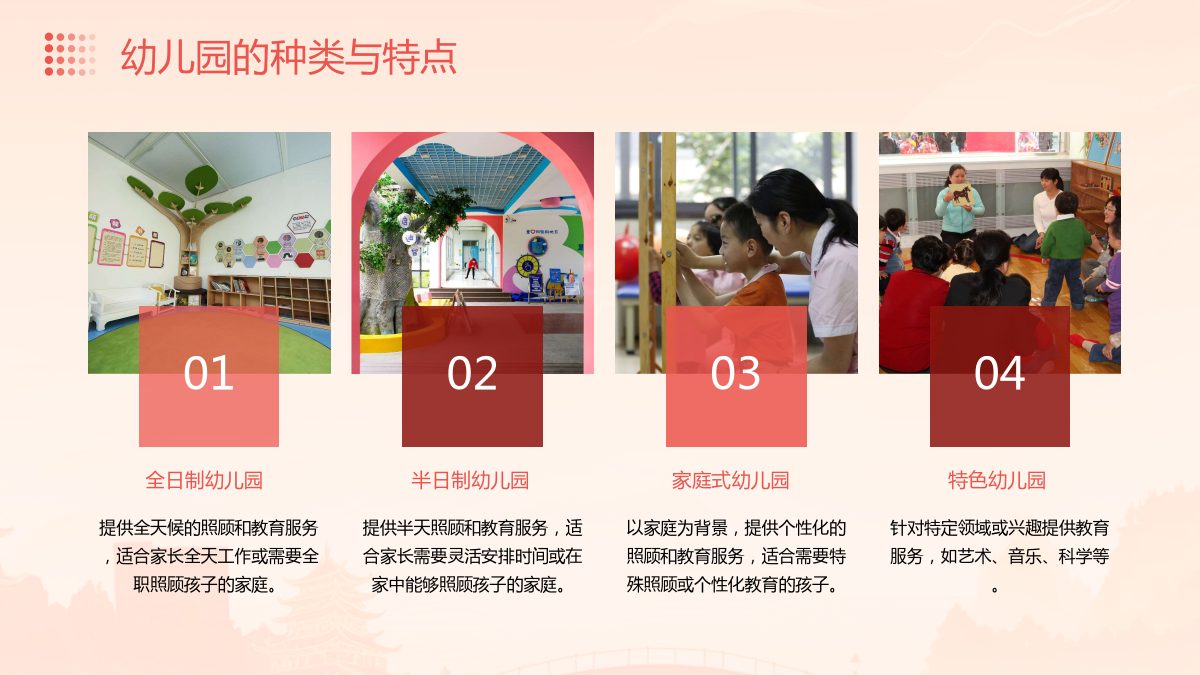 幼儿园的种类与特点

01

全日制幼儿园

提供全天候的照顾和教育服务，适合家长全天工作或需要全职照顾孩子的家庭。

02

半日制幼儿园

提供半天照顾和教育服务，适合家长需要灵活安排时间或在家中能够照顾孩子的家庭。

03

家庭式幼儿园

以家庭为背景，提供个性化的照顾和教育服务，适合需要特殊照顾或个性化教育的孩子。

04

特色幼儿园

针对特定领域或兴趣提供教育服务，如艺术、音乐、科学等。